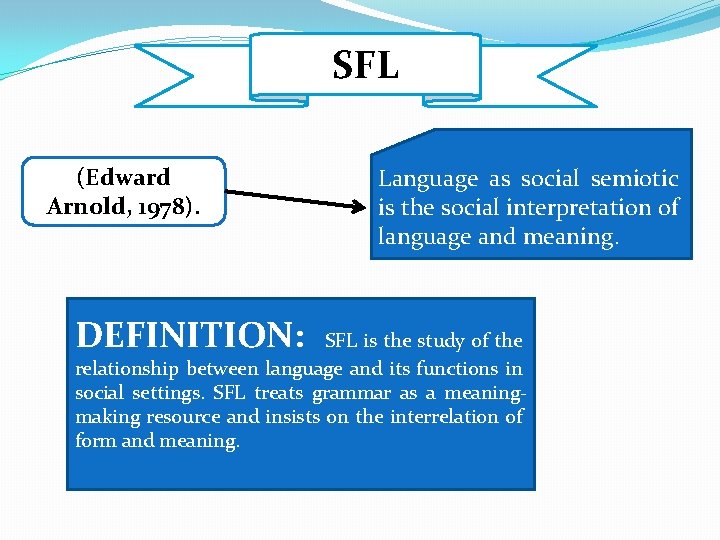 SFL

(Edward Arnold, 1978).

Language as social semiotic is the social interpretation of language and meaning.

DEFINITION: SFL is the study of the relationship between language and its functions in social settings. SFL treats grammar as a meaning-making resource and insists on the interrelation of form and meaning.